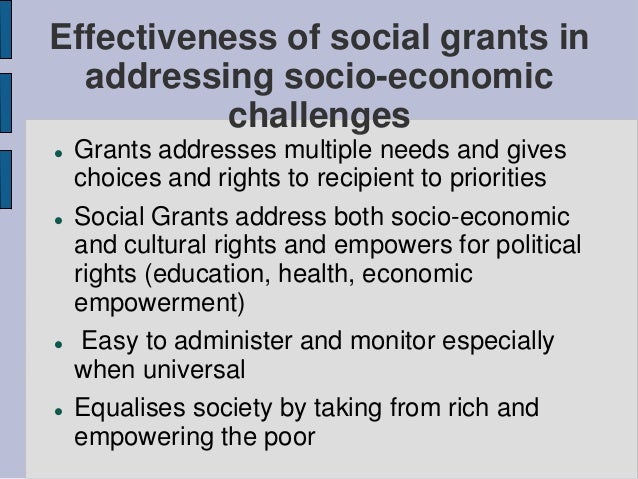 Effectiveness of social grants in addressing socio-economic challenges

- Grants addresses multiple needs and gives choices and rights to recipient to priorities
- Social Grants address both socio-economic and cultural rights and empowers for political rights (education, health, economic empowerment)
- Easy to administer and monitor especially when universal
- Equalises society by taking from rich and empowering the poor